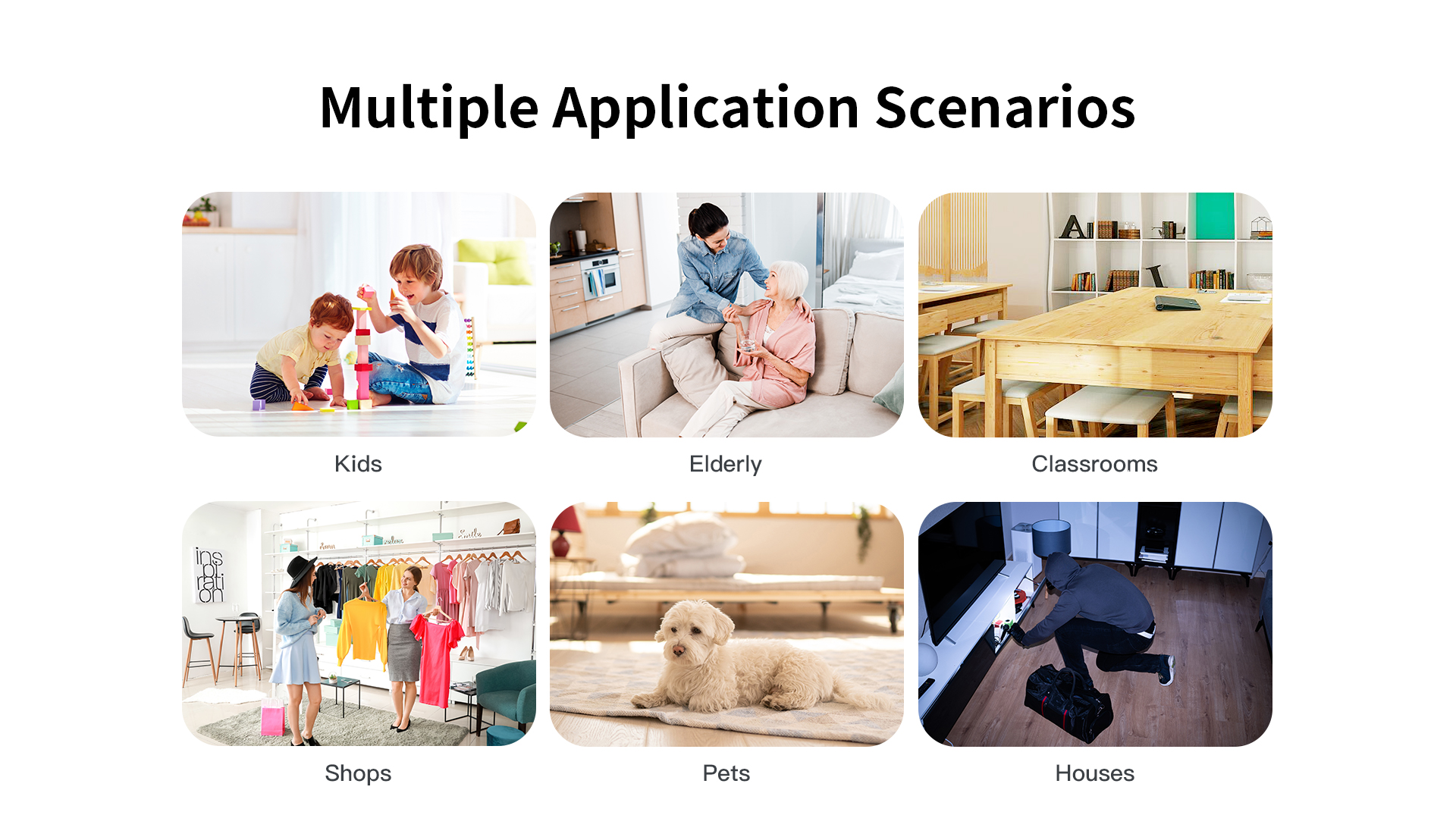 Multiple Application Scenarios

Kids

Elderly

Classrooms

ins pi rati on

Shops

Pets

Houses